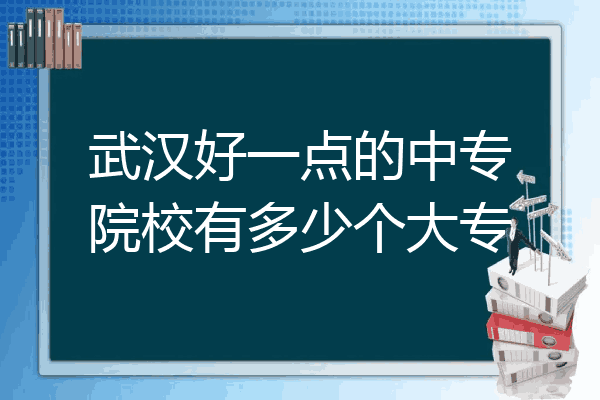 武汉好一点的中专院校有多少个大专